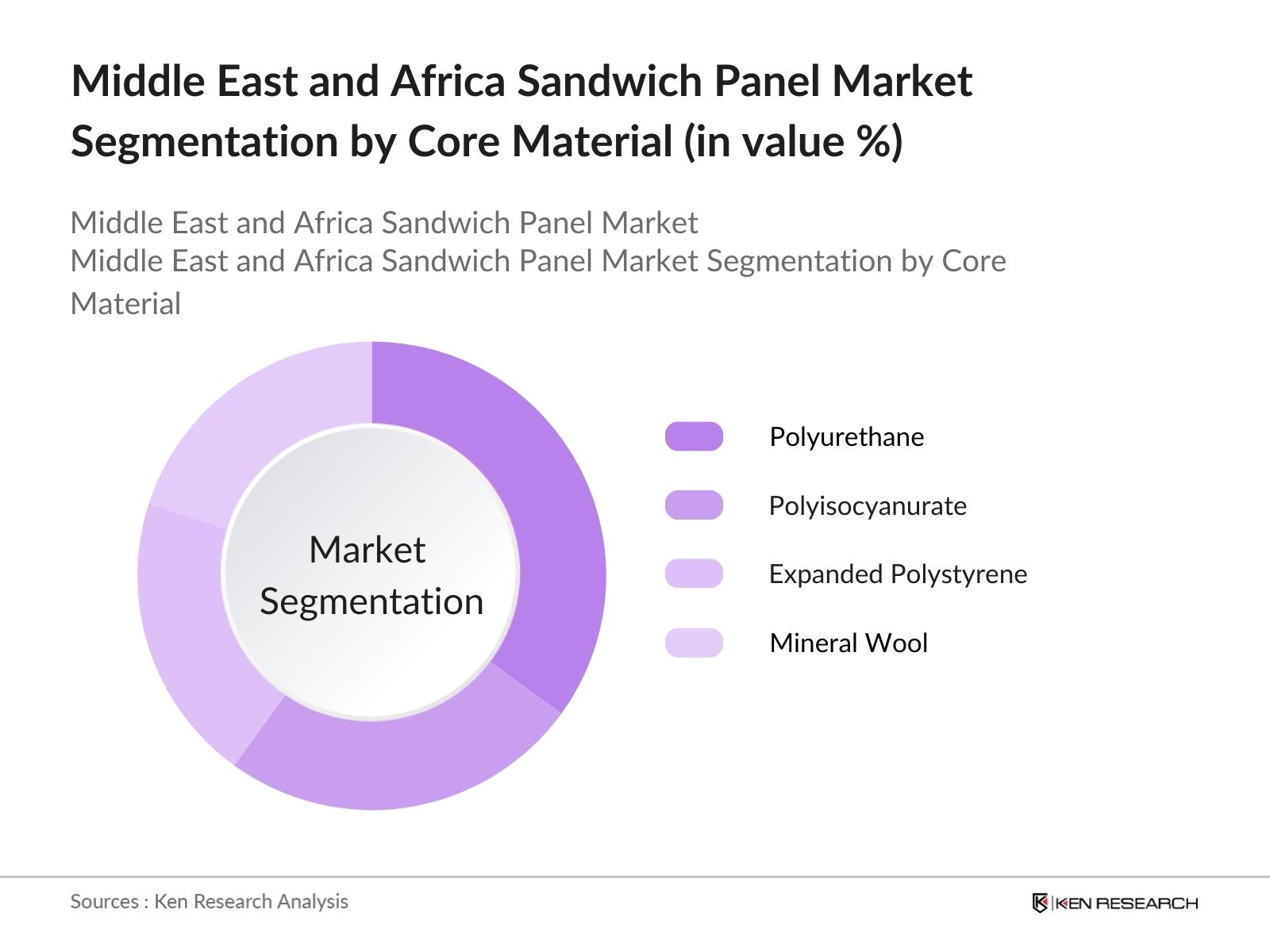 Middle East and Africa Sandwich Panel Market Segmentation by Core Material (in value %)

Middle East and Africa Sandwich Panel Market
Middle East and Africa Sandwich Panel Market Segmentation by Core Material

Market Segmentation

Polyurethane
Polyisocyanurate
Expanded Polystyrene
Mineral Wool

Sources : Ken Research Analysis

KEN RESEARCH